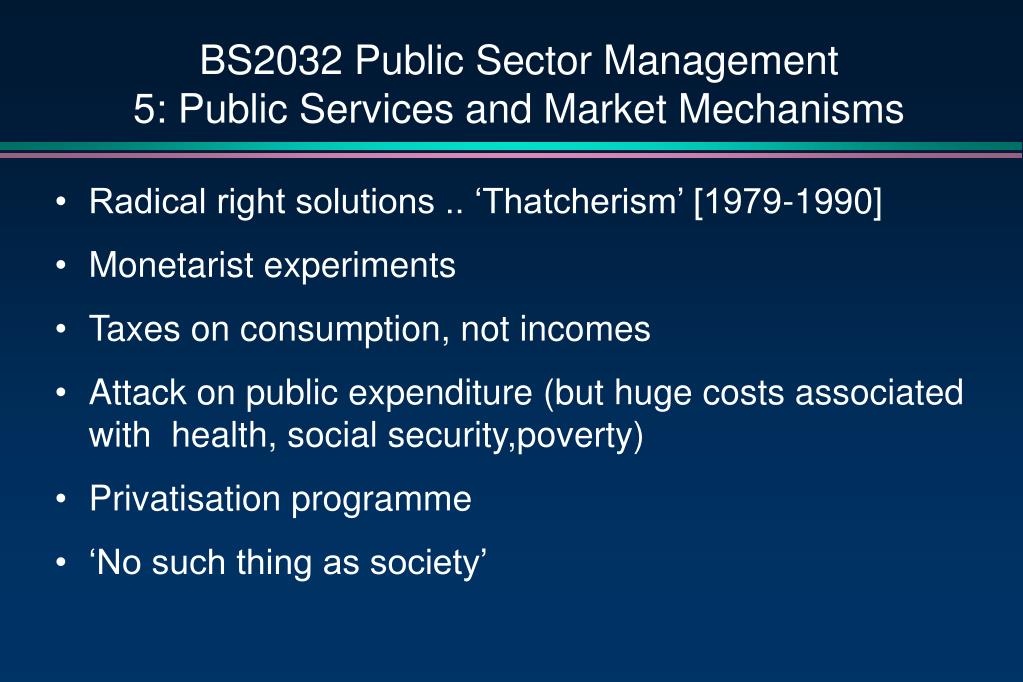 BS2032 Public Sector Management
5: Public Services and Market Mechanisms

• Radical right solutions .. ‘Thatcherism’ [1979-1990]

• Monetarist experiments

• Taxes on consumption, not incomes

• Attack on public expenditure (but huge costs associated with health, social security,poverty)

• Privatisation programme

• ‘No such thing as society’